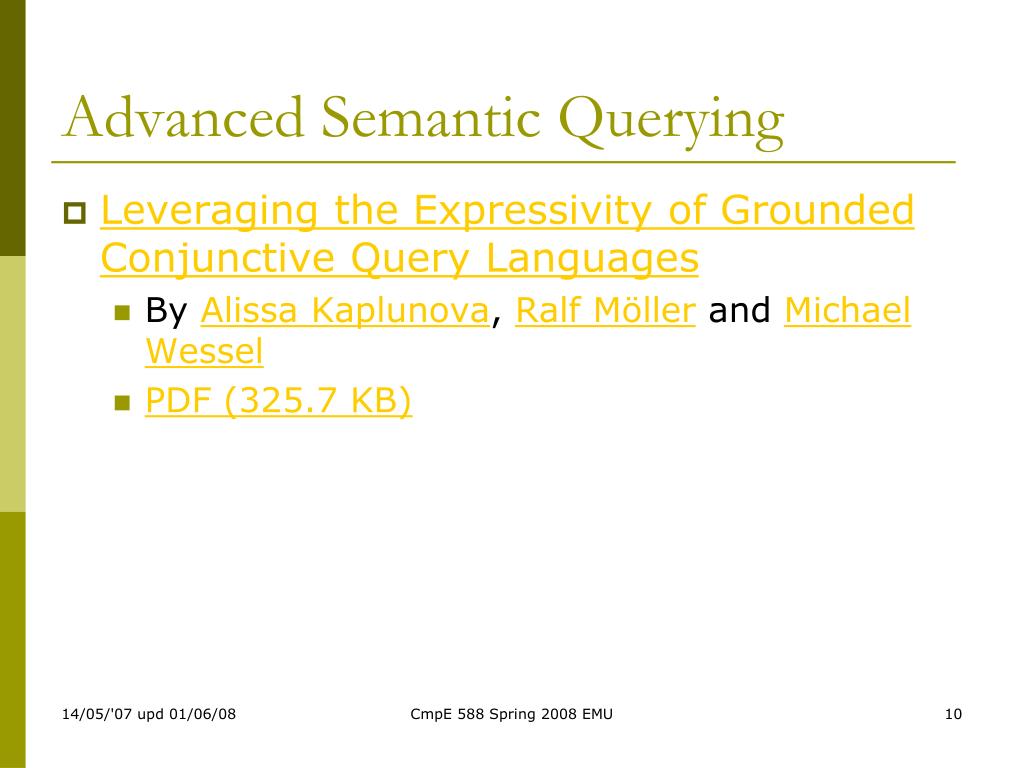 Advanced Semantic Querying

Leveraging the Expressivity of Grounded Conjunctive Query Languages

By Alissa Kaplunova, Ralf Möller and Michael Wessel

PDF (325.7 KB)

14/05/'07 upd 01/06/08

CmpE 588 Spring 2008 EMU

10